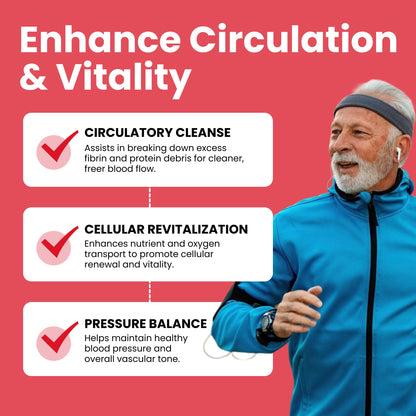 Enhance Circulation & Vitality

CIRCULATORY CLEANSE
Assists in breaking down excess fibrin and protein debris for cleaner, freer blood flow.

CELLULAR REVITALIZATION
Enhances nutrient and oxygen transport to promote cellular renewal and vitality.

PRESSURE BALANCE
Helps maintain healthy blood pressure and overall vascular tone.